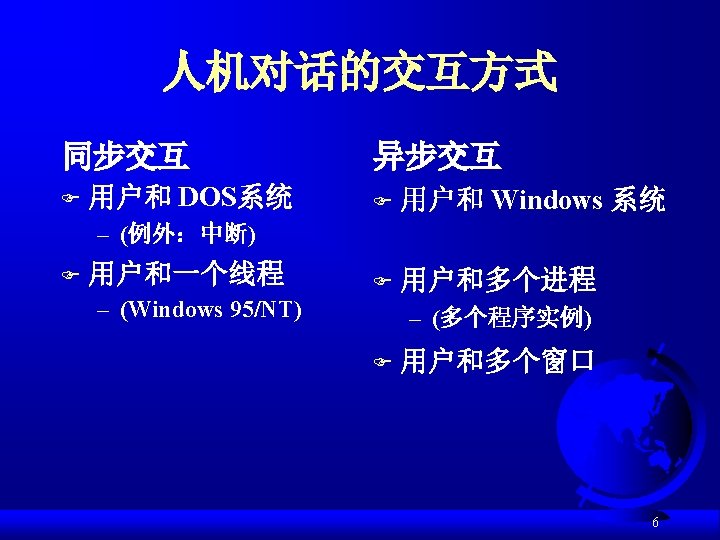 人机对话的交互方式

同步交互
☞ 用户和 DOS系统
– (例外：中断)
☞ 用户和一个线程
– (Windows 95/NT)

异步交互
☞ 用户和 Windows 系统
☞ 用户和多个进程
– (多个程序实例)
☞ 用户和多个窗口

6